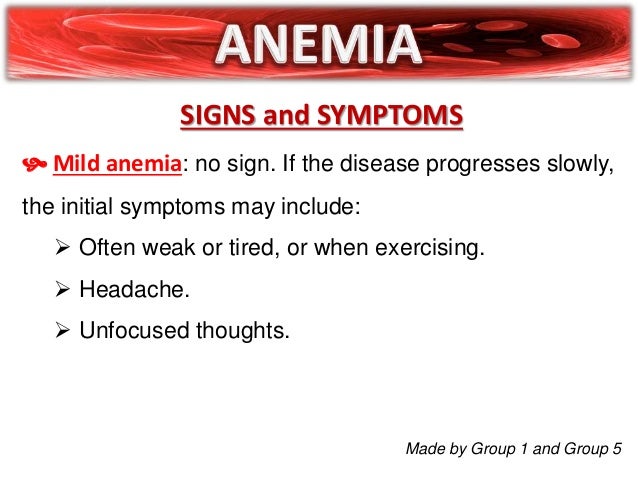 ANEMIA

SIGNS and SYMPTOMS

Mild anemia: no sign. If the disease progresses slowly, the initial symptoms may include:

➢ Often weak or tired, or when exercising.

➢ Headache.

➢ Unfocused thoughts.

Made by Group 1 and Group 5